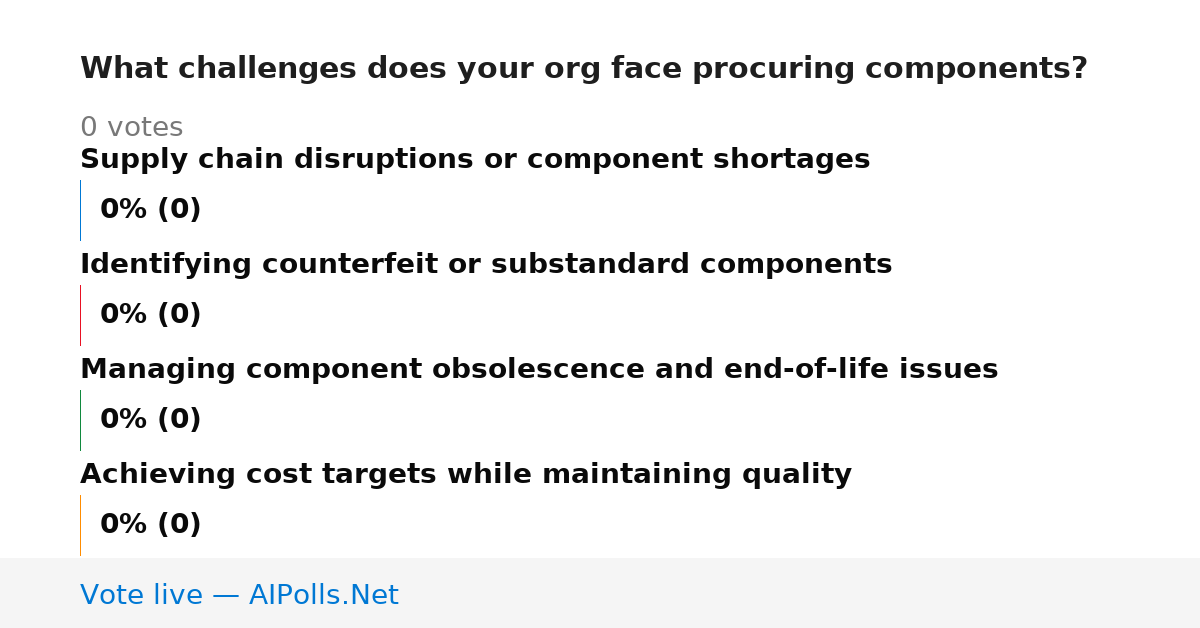 What challenges does your org face procuring components?

0 votes

Supply chain disruptions or component shortages

0% (0)

Identifying counterfeit or substandard components

0% (0)

Managing component obsolescence and end-of-life issues

0% (0)

Achieving cost targets while maintaining quality

0% (0)

Vote live — AIPolls.Net